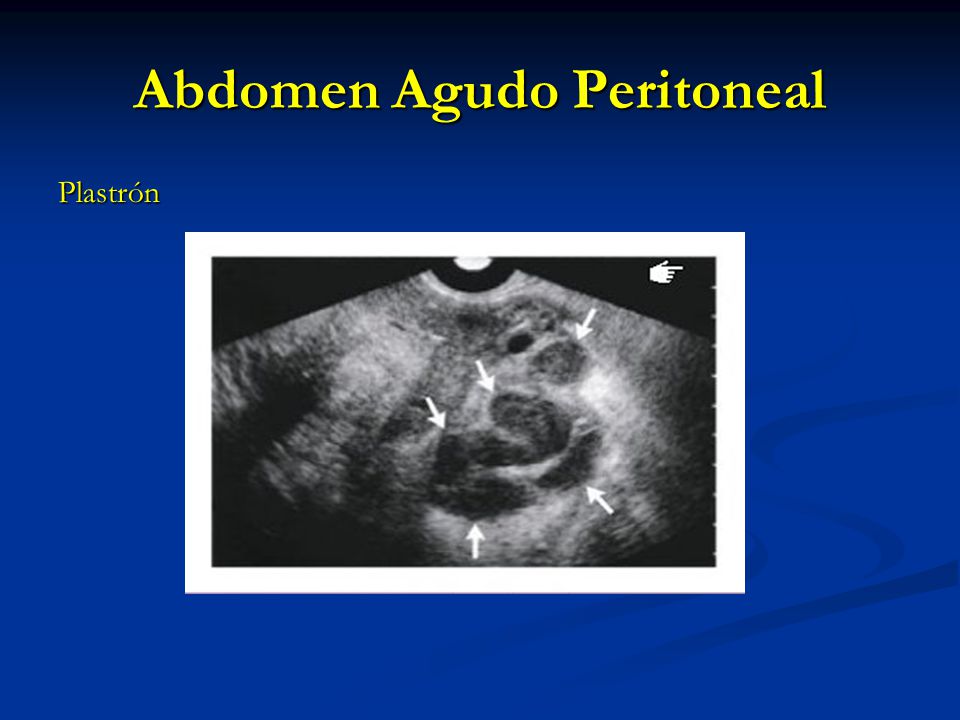 Abdomen Agudo Peritoneal

Plastrón